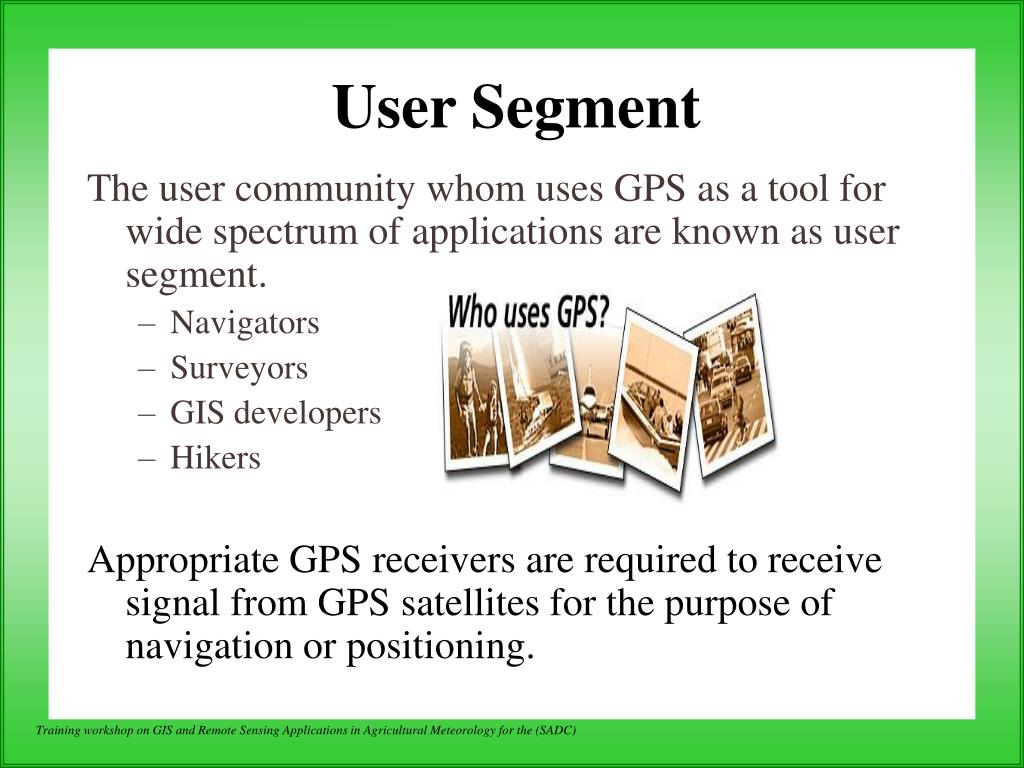 User Segment

The user community whom uses GPS as a tool for wide spectrum of applications are known as user segment.

– Navigators
– Surveyors
– GIS developers
– Hikers

Who uses GPS?

Appropriate GPS receivers are required to receive signal from GPS satellites for the purpose of navigation or positioning.

Training workshop on GIS and Remote Sensing Applications in Agricultural Meteorology for the (SADC)